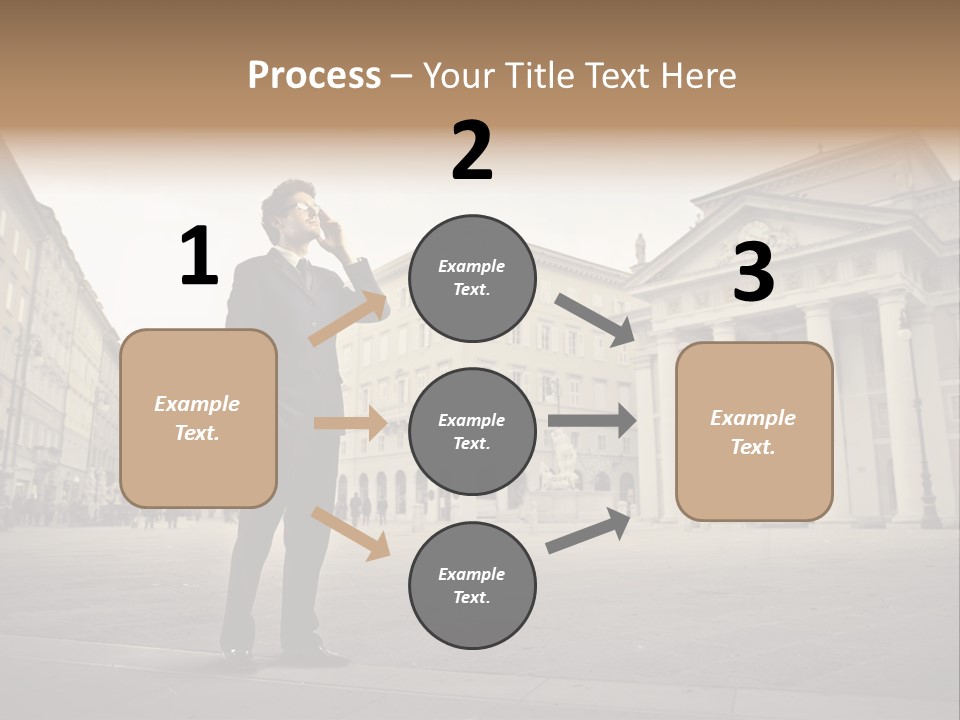 Process – Your Title Text Here

1

Example Text.

2

Example Text.

Example Text.

Example Text.

3

Example Text.